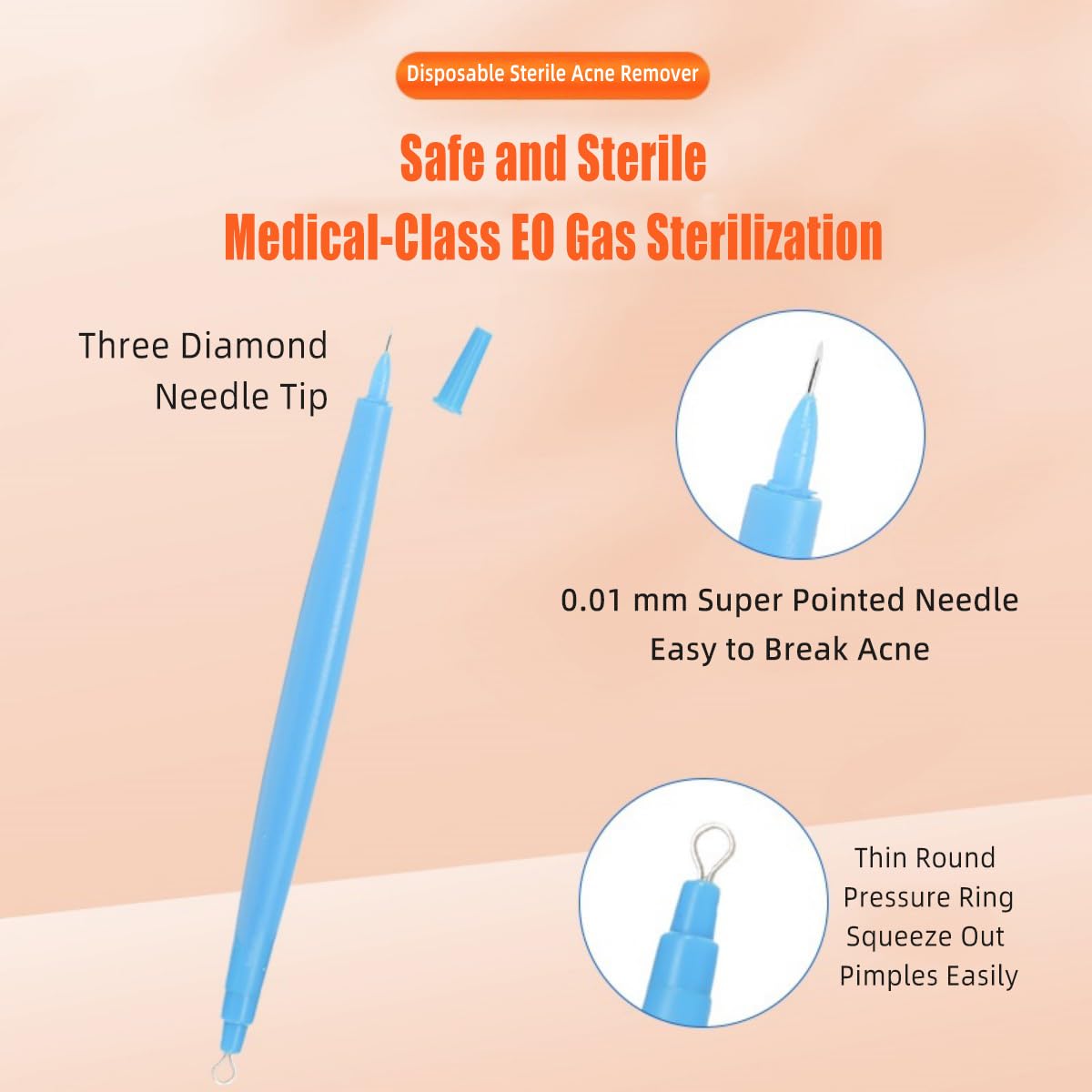 Disposable Sterile Acne Remover

Safe and Sterile
Medical-Class EO Gas Sterilization

Three Diamond Needle Tip

0.01 mm Super Pointed Needle
Easy to Break Acne

Thin Round Pressure Ring
Squeeze Out Pimples Easily